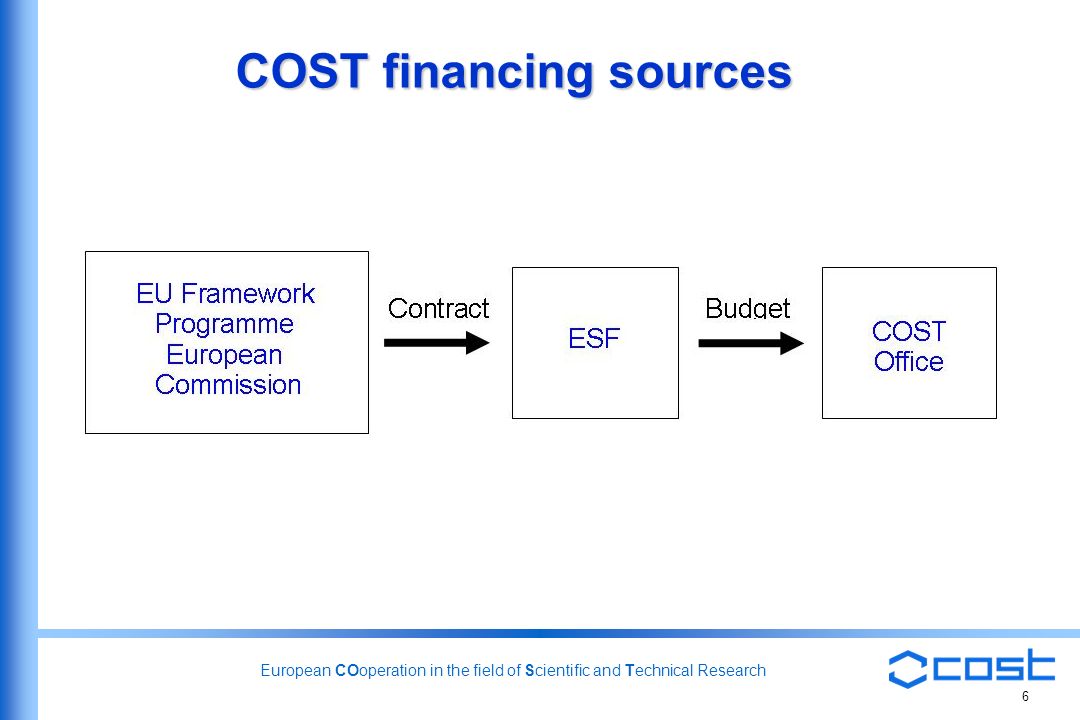 COST financing sources

EU Framework Programme European Commission

Contract

ESF

Budget

COST Office

European COoperation in the field of Scientific and Technical Research

cost

6